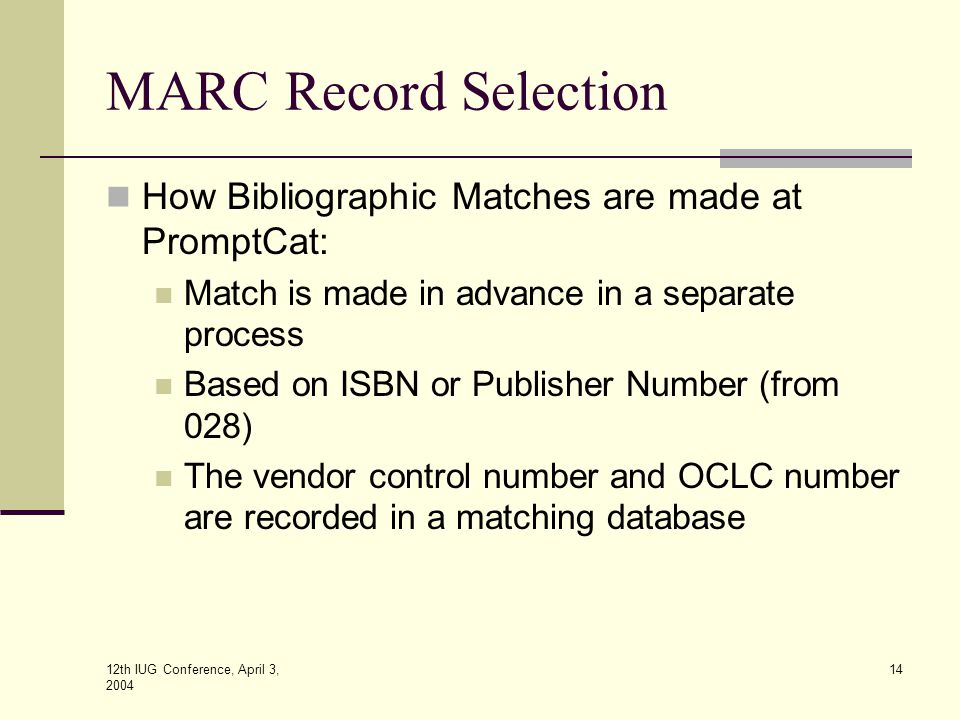 MARC Record Selection

How Bibliographic Matches are made at PromptCat:

Match is made in advance in a separate process

Based on ISBN or Publisher Number (from 028)

The vendor control number and OCLC number are recorded in a matching database

12th IUG Conference, April 3, 2004

14